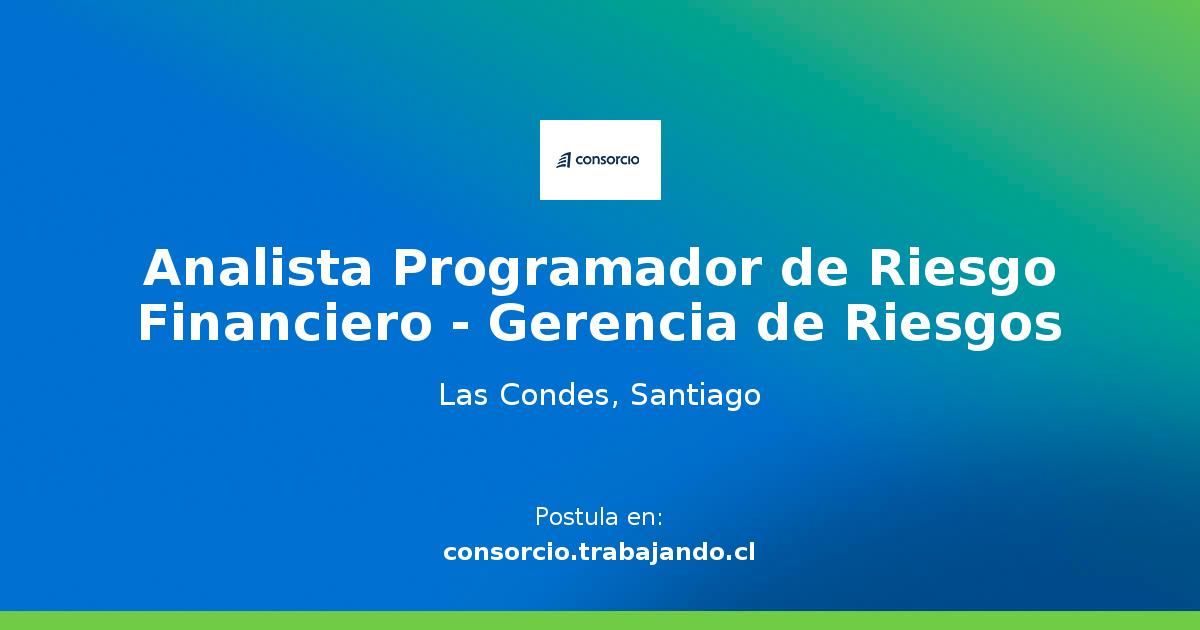 consorcio

Analista Programador de Riesgo Financiero - Gerencia de Riesgos

Las Condes, Santiago

Postula en:
consorcio.trabajando.cl